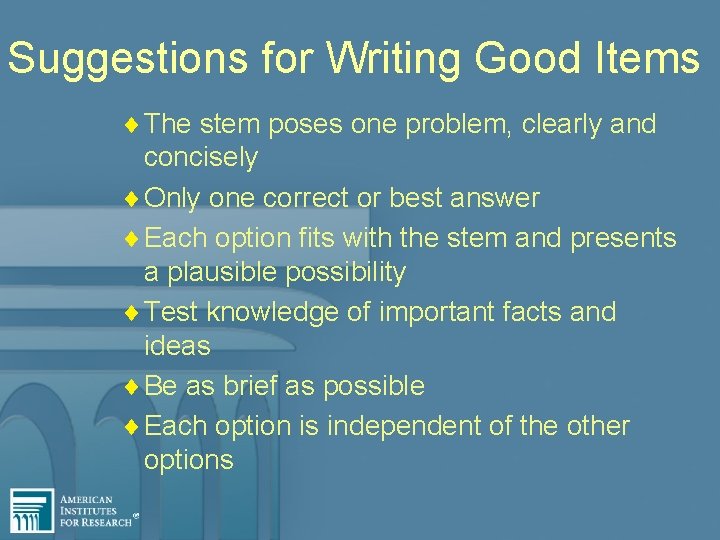 Suggestions for Writing Good Items

♦ The stem poses one problem, clearly and concisely

♦ Only one correct or best answer

♦ Each option fits with the stem and presents a plausible possibility

♦ Test knowledge of important facts and ideas

♦ Be as brief as possible

♦ Each option is independent of the other options

AMERICAN INSTITUTES FOR RESEARCH®